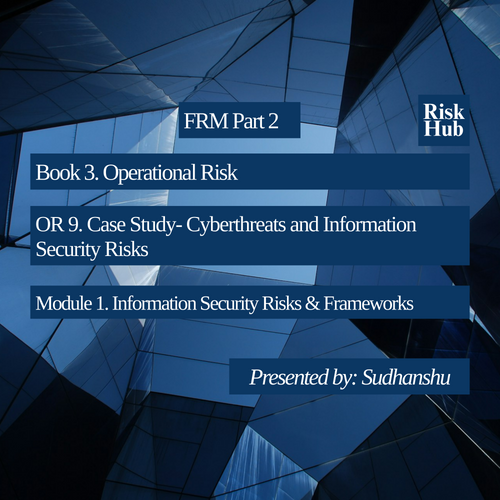 FRM Part 2

Risk Hub

Book 3. Operational Risk

OR 9. Case Study- Cyberthreats and Information Security Risks

Module 1. Information Security Risks & Frameworks

Presented by: Sudhanshu